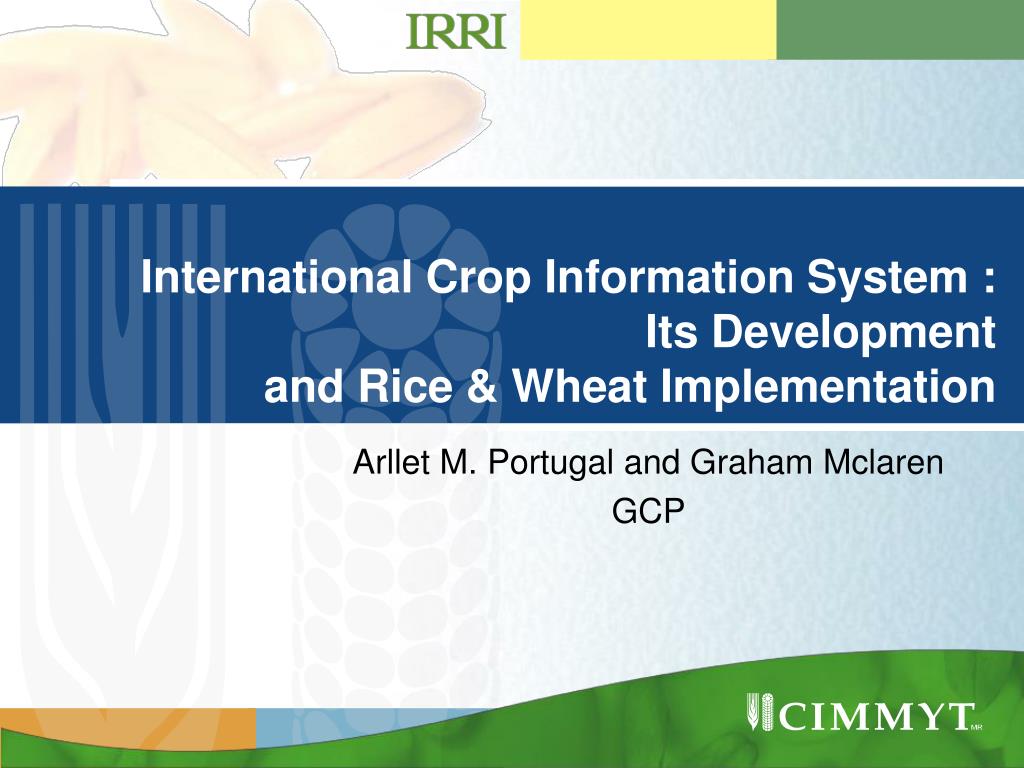 IRRI

International Crop Information System : Its Development and Rice & Wheat Implementation

Arllet M. Portugal and Graham Mclaren
GCP

CIMMYT MR